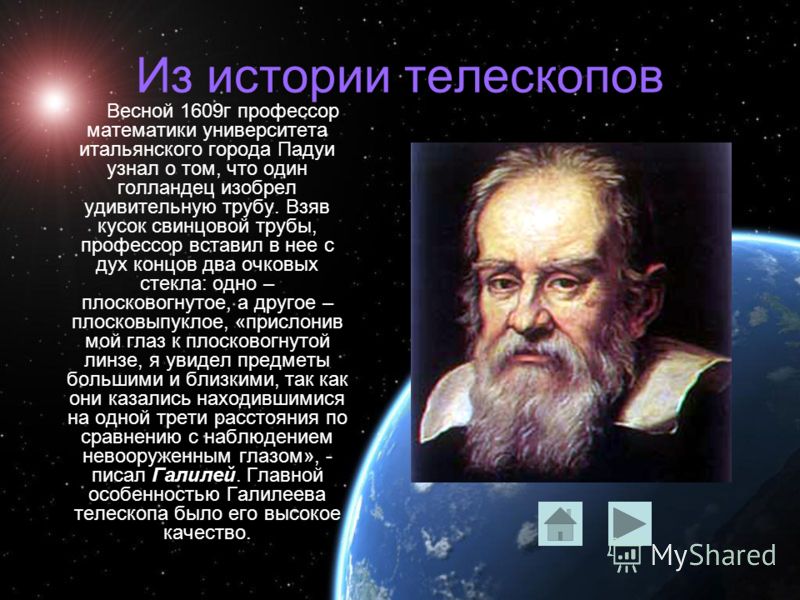 Из истории телескопов

Весной 1609г профессор математики университета итальянского города Падуи узнал о том, что один голландец изобрел удивительную трубу. Взяв кусок свинцовой трубы, профессор вставил в нее с дух концов два очковых стекла: одно – плосковогнутое, а другое – плосковыпуклое, «прислонив мой глаз к плосковогнутой линзе, я увидел предметы большими и близкими, так как они казались находившимися на одной трети расстояния по сравнению с наблюдением невооруженным глазом», - писал Галилей. Главной особенностью Галилеева телескопа было его высокое качество.

MyShared